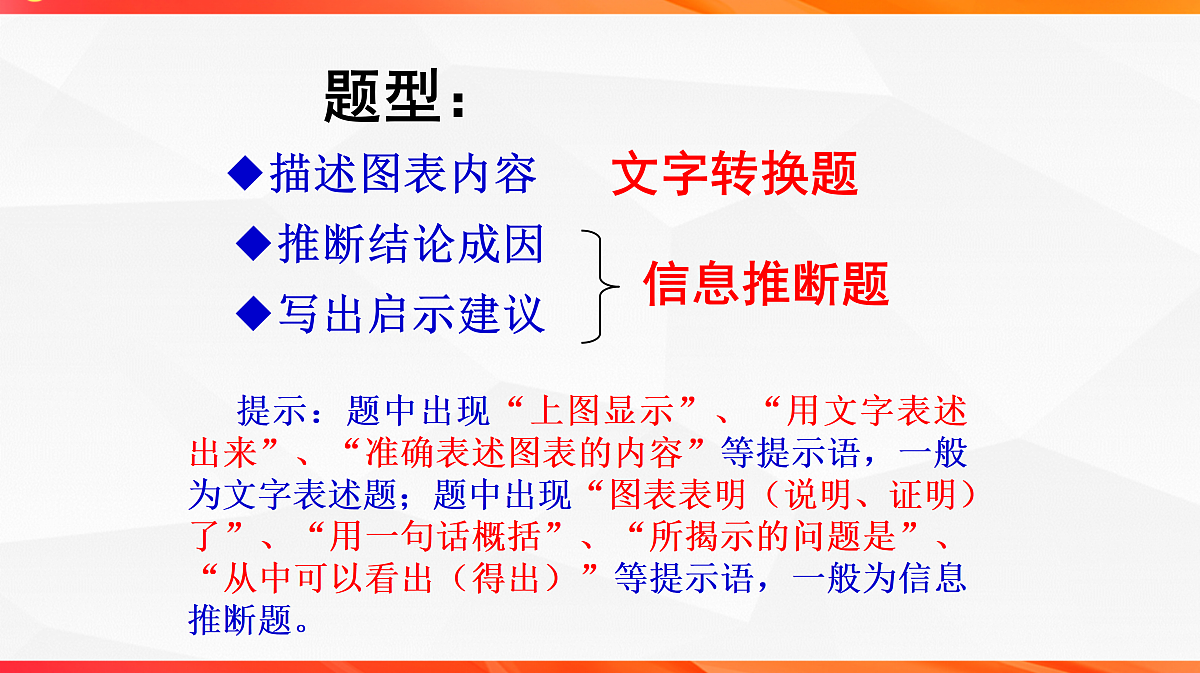 题型：

◆描述图表内容 文字转换题

◆推断结论成因

◆写出启示建议

信息推断题

提示：题中出现“上图显示”、“用文字表述出来”、“准确表述图表的内容”等提示语，一般为文字表述题；题中出现“图表表明（说明、证明）了”、“用一句话概括”、“所揭示的问题是”、“从中可以看出（得出）”等提示语，一般为信息推断题。